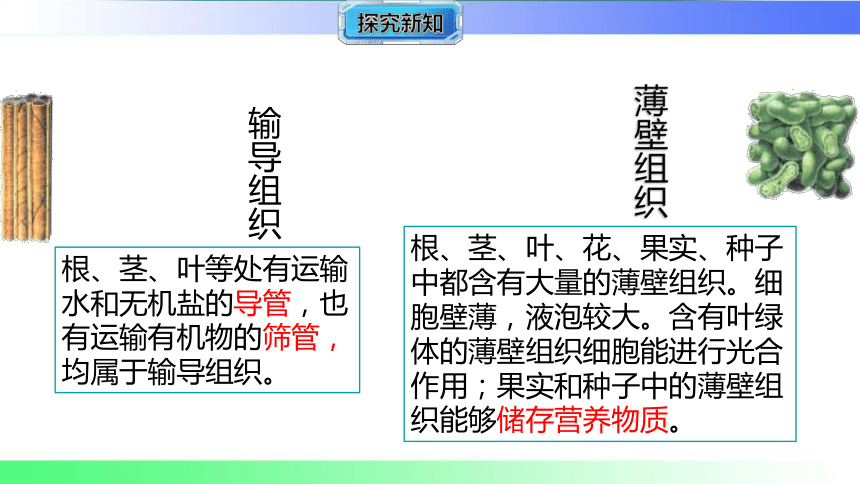 探究新知

输导组织

根、茎、叶等处有运输水和无机盐的导管，也有运输有机物的筛管，均属于输导组织。

薄壁组织

根、茎、叶、花、果实、种子中都含有大量的薄壁组织。细胞壁薄，液泡较大。含有叶绿体的薄壁组织细胞能进行光合作用；果实和种子中的薄壁组织能够储存营养物质。